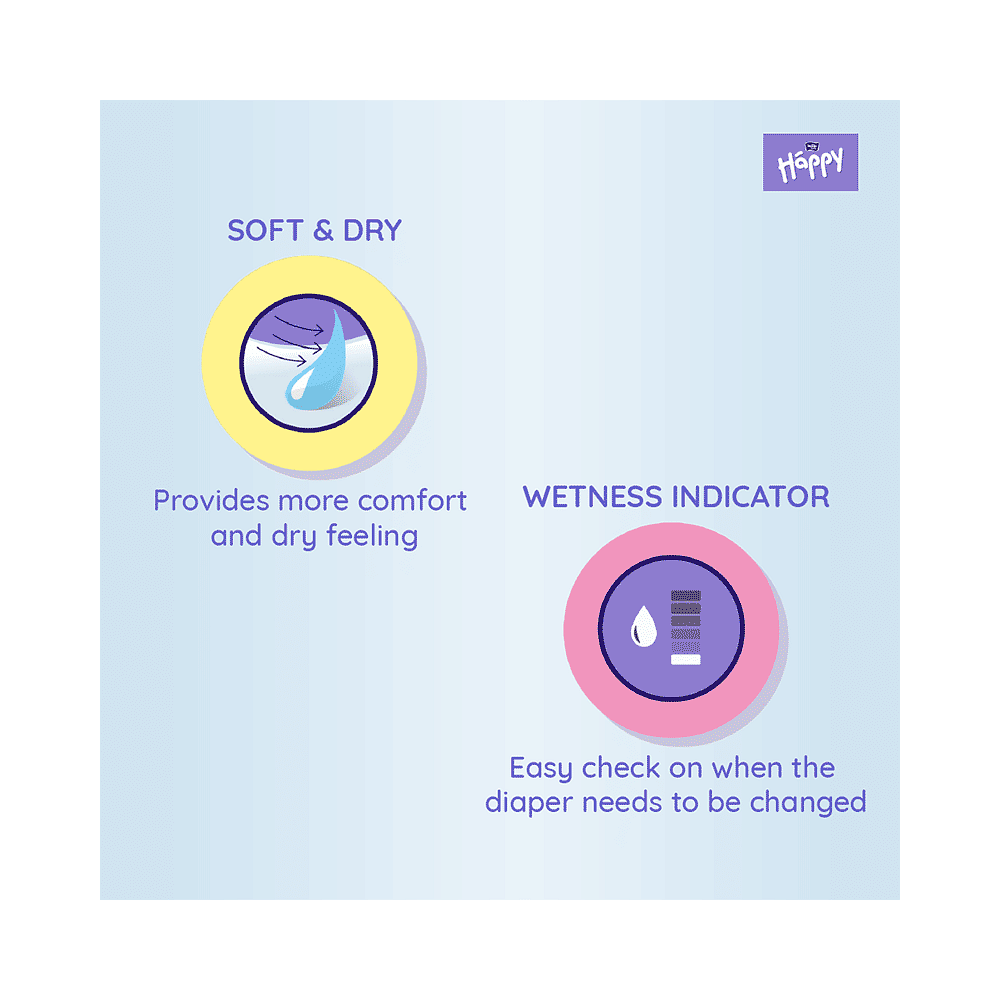 Happy

SOFT & DRY

Provides more comfort and dry feeling

WETNESS INDICATOR

Easy check on when the diaper needs to be changed